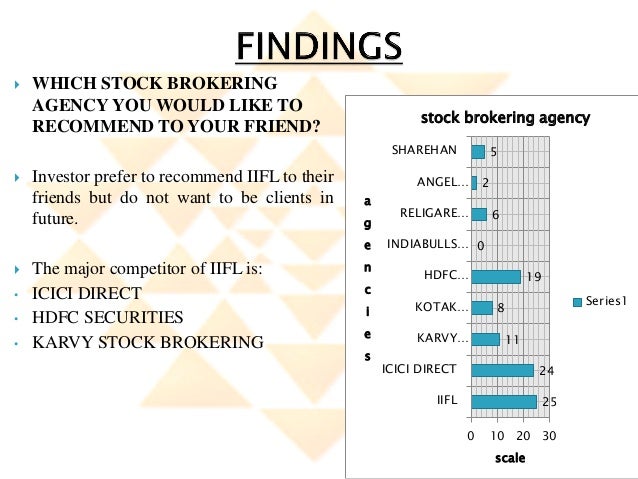 FINDINGS

WHICH STOCK BROKERING AGENCY YOU WOULD LIKE TO RECOMMEND TO YOUR FRIEND?

Investor prefer to recommend IIFL to their friends but do not want to be clients in future.

The major competitor of IIFL is:
ICICI DIRECT
HDFC SECURITIES
KARVY STOCK BROKERING

stock brokering agency

agencies

SHAREHAN 5
ANGEL... 2
RELIGARE... 6
INDIABULLS... 0
HDFC... 19
KOTAK... 8
KARVY... 11
ICICI DIRECT 24
IIFL 25

0 10 20 30
scale

Series1